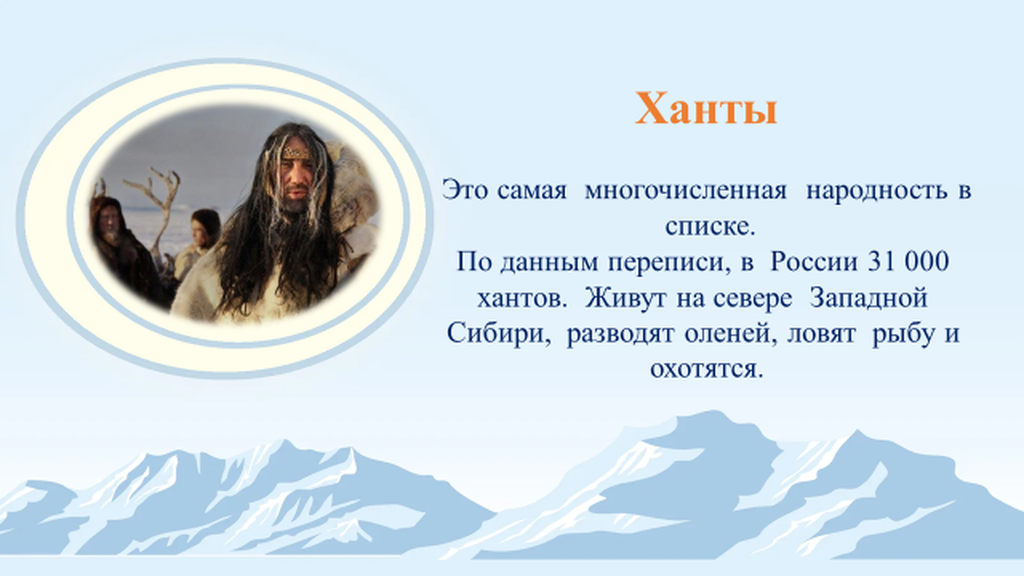 Ханты

Это самая многочисленная народность в списке.
По данным переписи, в России 31 000 хантов. Живут на севере Западной Сибири, разводят оленей, ловят рыбу и охотятся.